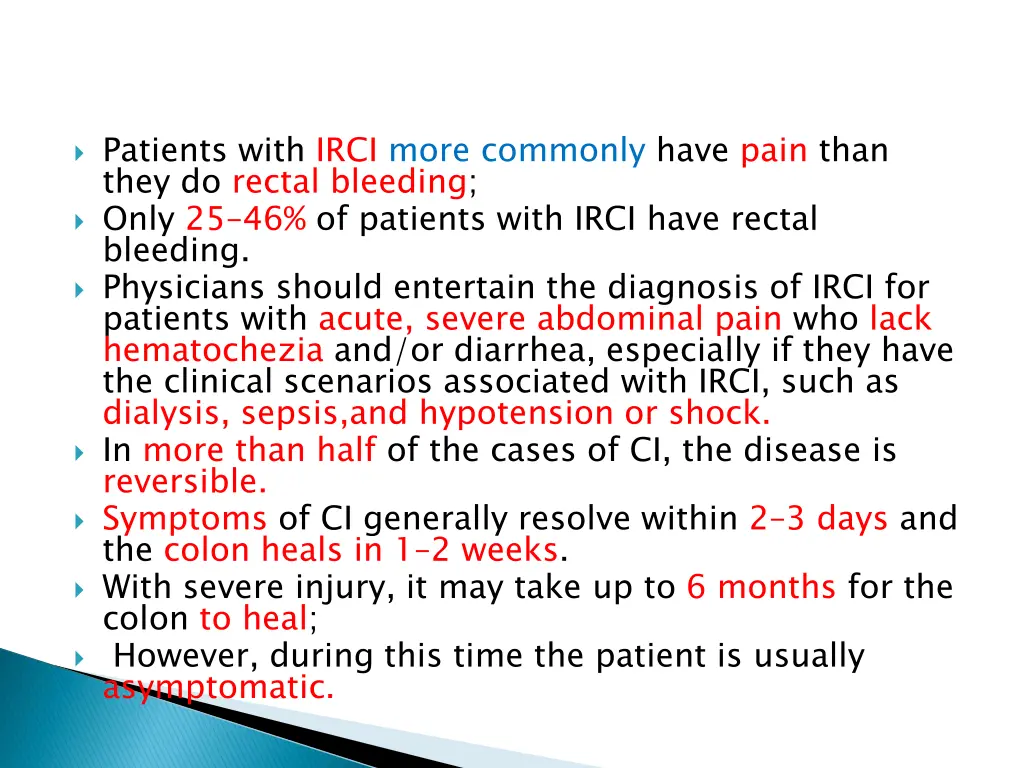 Patients with IRCI more commonly have pain than they do rectal bleeding;
Only 25–46% of patients with IRCI have rectal bleeding.
Physicians should entertain the diagnosis of IRCI for patients with acute, severe abdominal pain who lack hematochezia and/or diarrhea, especially if they have the clinical scenarios associated with IRCI, such as dialysis, sepsis,and hypotension or shock.
In more than half of the cases of CI, the disease is reversible.
Symptoms of CI generally resolve within 2–3 days and the colon heals in 1–2 weeks.
With severe injury, it may take up to 6 months for the colon to heal;
However, during this time the patient is usually asymptomatic.